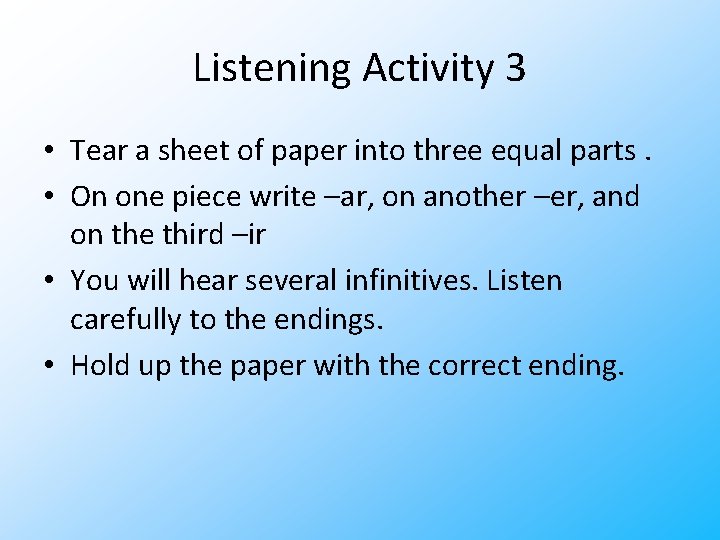 Listening Activity 3

• Tear a sheet of paper into three equal parts .
• On one piece write –ar, on another –er, and on the third –ir
• You will hear several infinitives. Listen carefully to the endings.
• Hold up the paper with the correct ending.